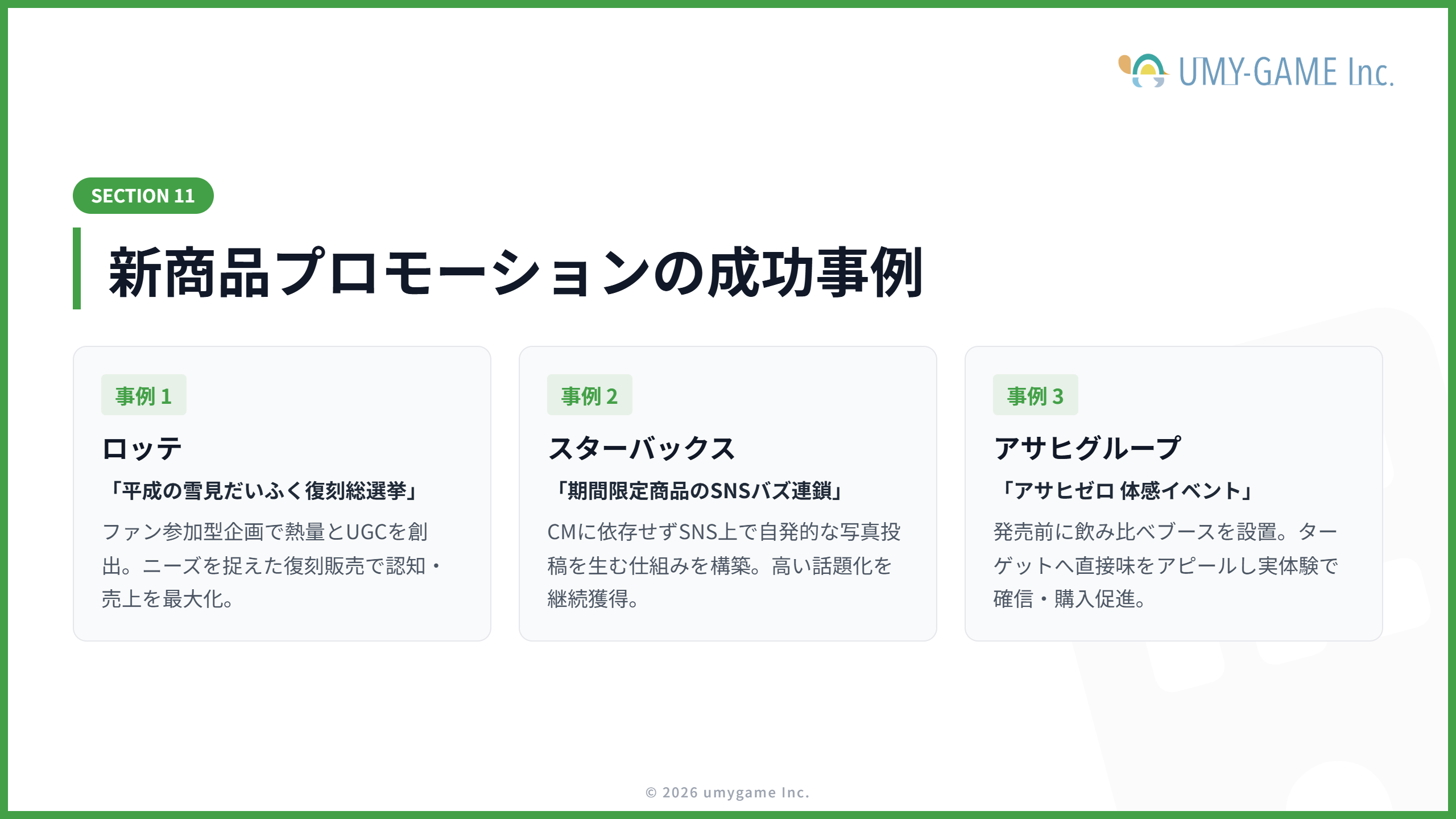 UMY-GAME Inc.

SECTION 11

新商品プロモーションの成功事例

事例 1

ロッテ

「平成の雪見だいふく復刻総選挙」

ファン参加型企画で熱量とUGCを創出。ニーズを捉えた復刻販売で認知・売上を最大化。

事例 2

スターバックス

「期間限定商品のSNSバズ連鎖」

CMに依存せずSNS上で自発的な写真投稿を生む仕組みを構築。高い話題化を継続獲得。

事例 3

アサヒグループ

「アサヒゼロ 体感イベント」

発売前に飲み比べブースを設置。ターゲットへ直接味をアピールし実体験で確信・購入促進。

© 2026 umygame Inc.